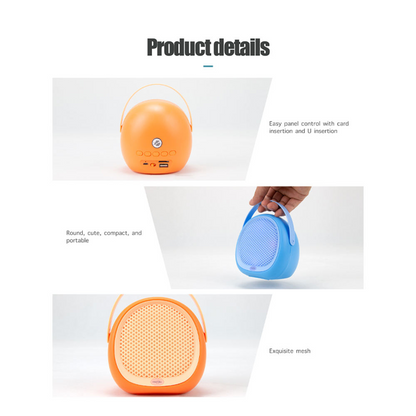 Product details

Easy panel control with card insertion and U insertion

Round, cute, compact, and portable

Exquisite mesh